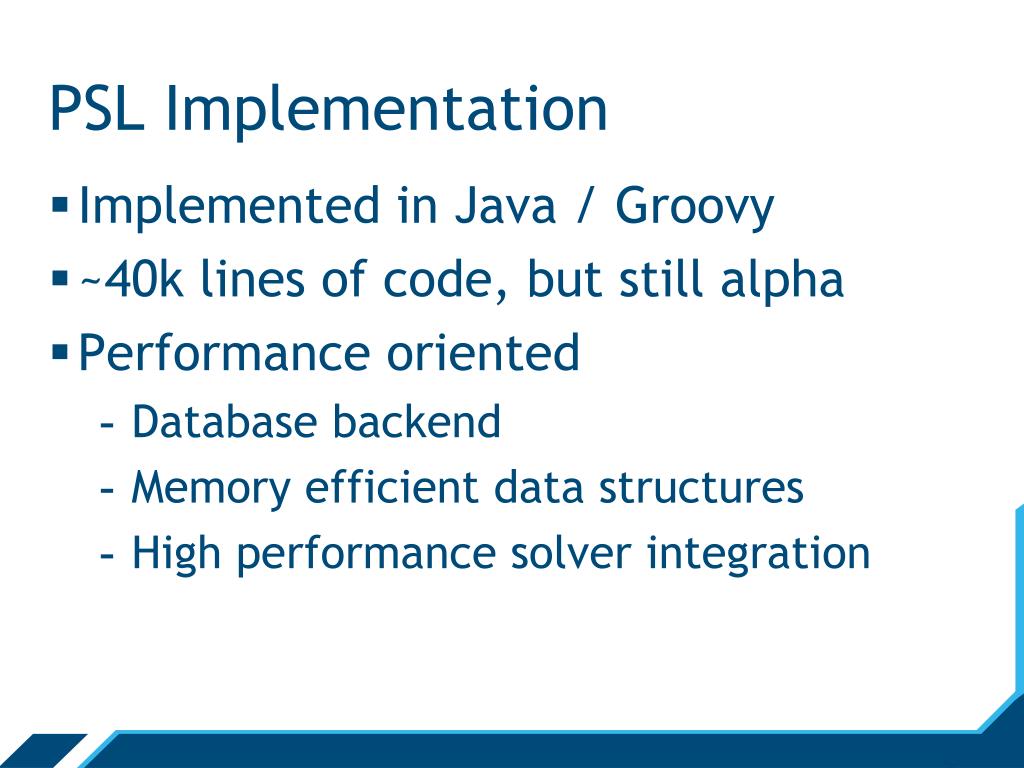 PSL Implementation

▪ Implemented in Java / Groovy
▪ ~40k lines of code, but still alpha
▪ Performance oriented
- Database backend
- Memory efficient data structures
- High performance solver integration